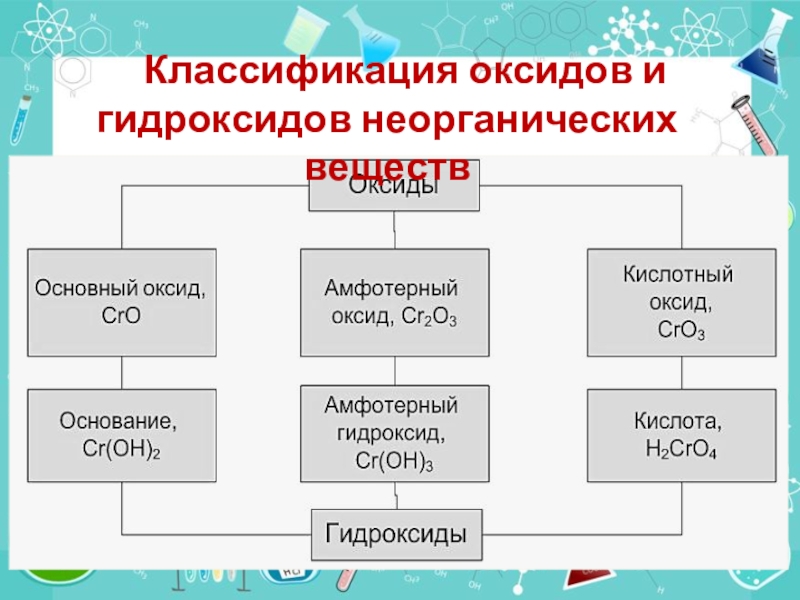 Классификация оксидов и гидроксидов неорганических веществ

Оксиды

Основный оксид, $CrO$

Амфотерный оксид, $Cr_2O_3$

Кислотный оксид, $CrO_3$

Основание, $Cr(OH)_2$

Амфотерный гидроксид, $Cr(OH)_3$

Кислота, $H_2CrO_4$

Гидроксиды